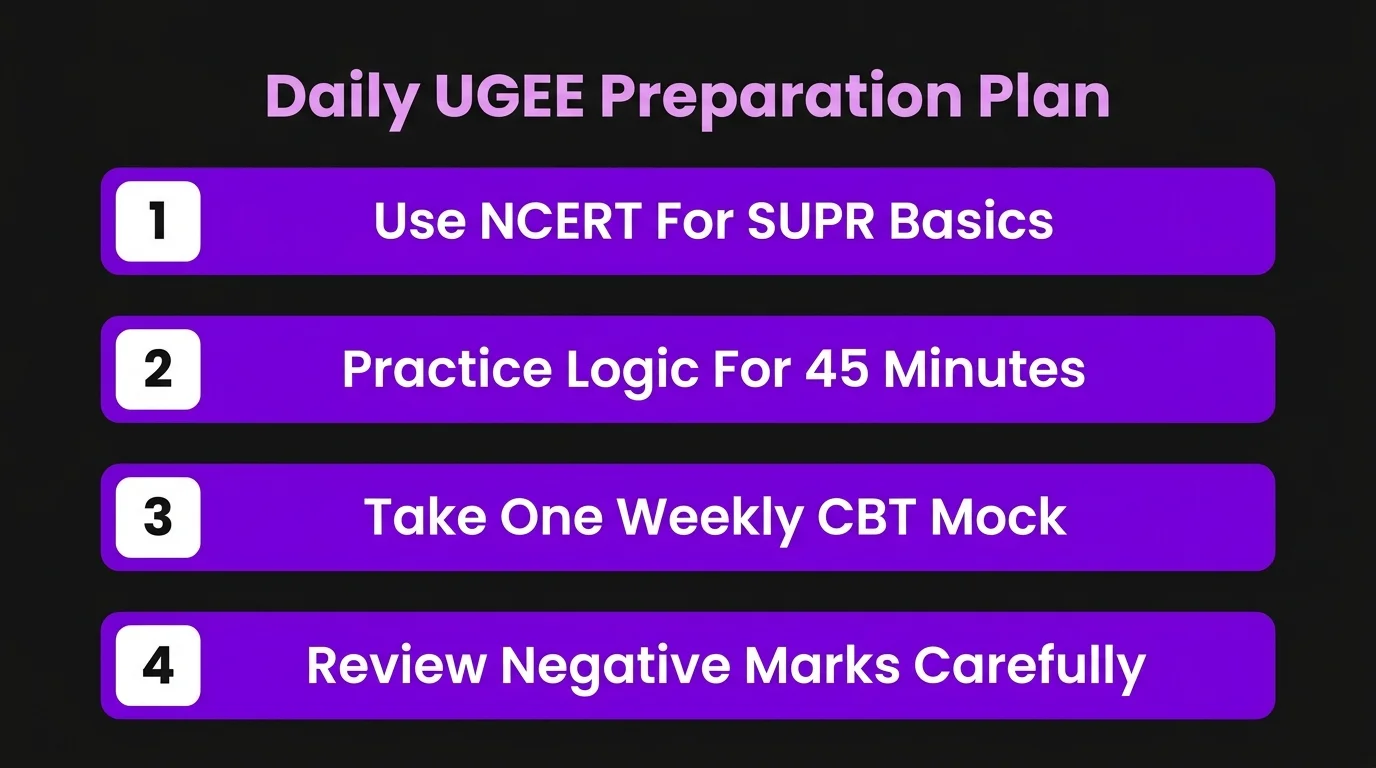 Daily UGEE Preparation Plan

1 Use NCERT For SUPR Basics

2 Practice Logic For 45 Minutes

3 Take One Weekly CBT Mock

4 Review Negative Marks Carefully